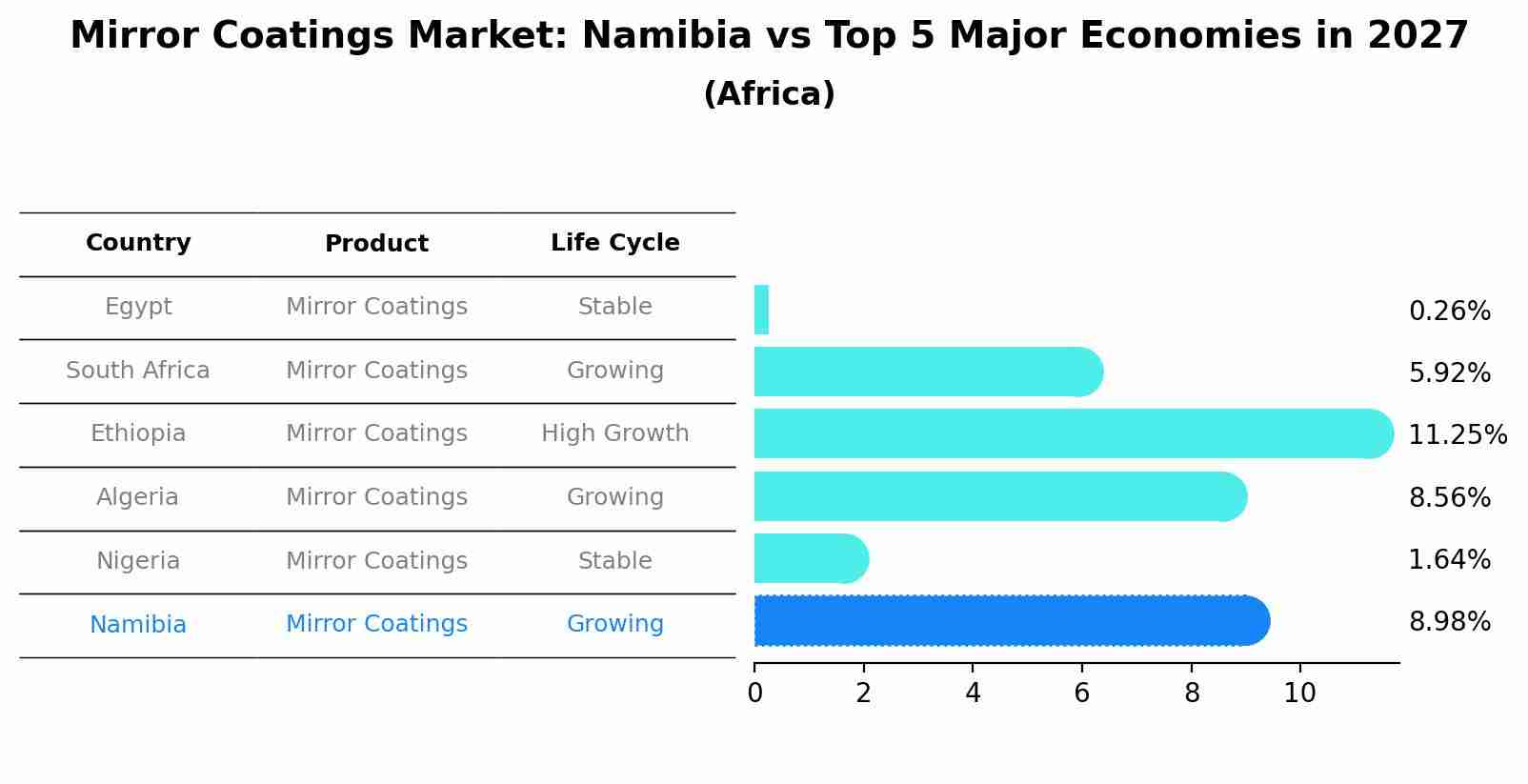 Mirror Coatings Market: Namibia vs Top 5 Major Economies in 2027
(Africa)

| Country | Product | Life Cycle | |
|---|---|---|---|
| Egypt | Mirror Coatings | Stable | 0.26% |
| South Africa | Mirror Coatings | Growing | 5.92% |
| Ethiopia | Mirror Coatings | High Growth | 11.25% |
| Algeria | Mirror Coatings | Growing | 8.56% |
| Nigeria | Mirror Coatings | Stable | 1.64% |
| Namibia | Mirror Coatings | Growing | 8.98% |

0 2 4 6 8 10